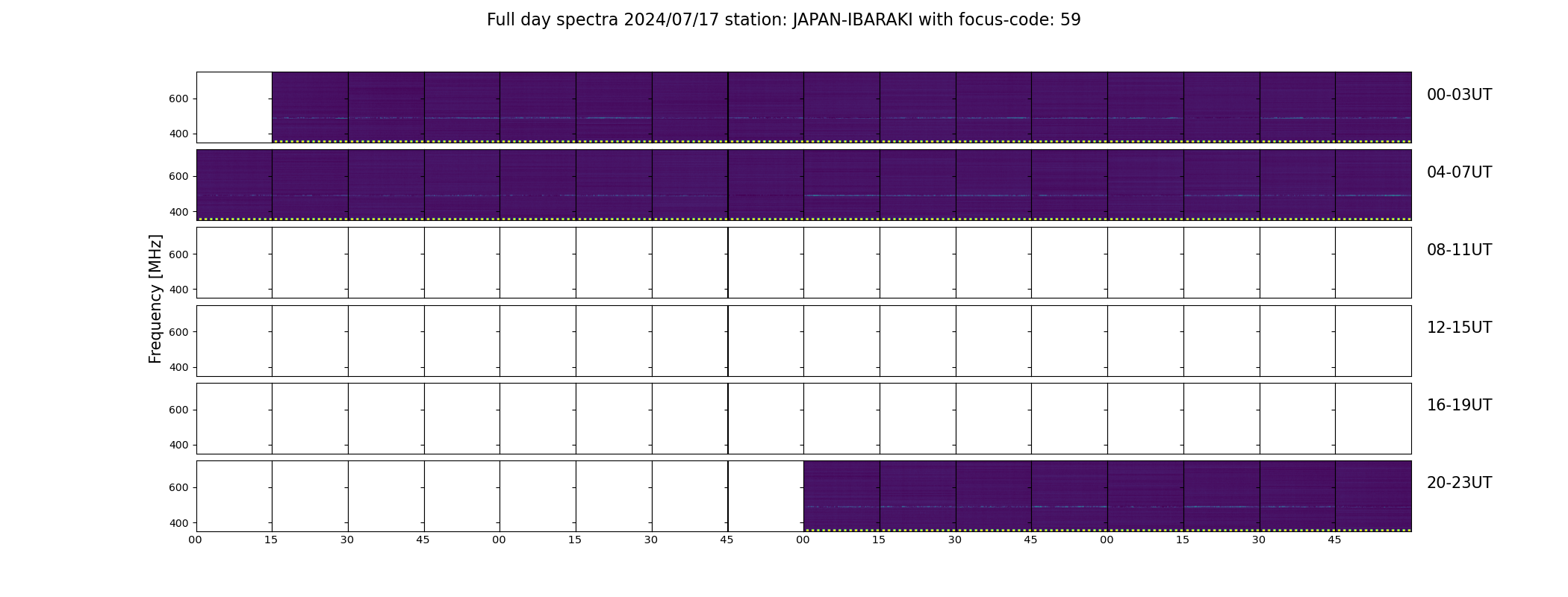 Full day spectra 2024/07/17 station: JAPAN-IBARAKI with focus-code: 59

Frequency [MHz]

600
400
00-03UT

600
400
04-07UT

600
400
08-11UT

600
400
12-15UT

600
400
16-19UT

600
400
20-23UT

00 15 30 45 00 15 30 45 00 15 30 45 00 15 30 45